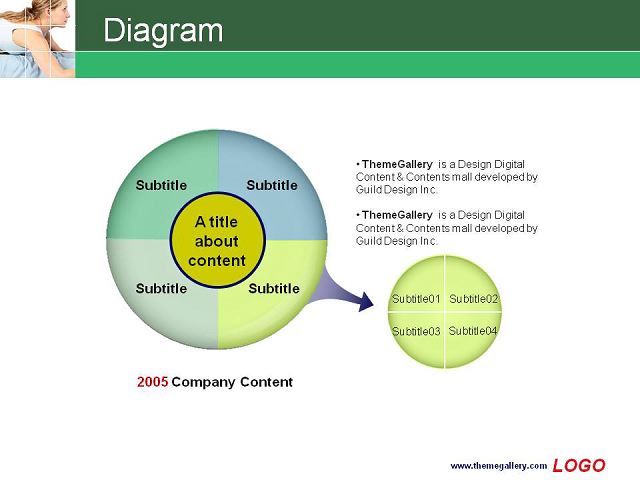 Diagram

Subtitle

Subtitle

A title about content

Subtitle

Subtitle

• ThemeGallery is a Design Digital Content & Contents mall developed by Guild Design Inc.

• ThemeGallery is a Design Digital Content & Contents mall developed by Guild Design Inc.

Subtitle01 Subtitle02

Subtitle03 Subtitle04

2005 Company Content

www.themegallery.com LOGO